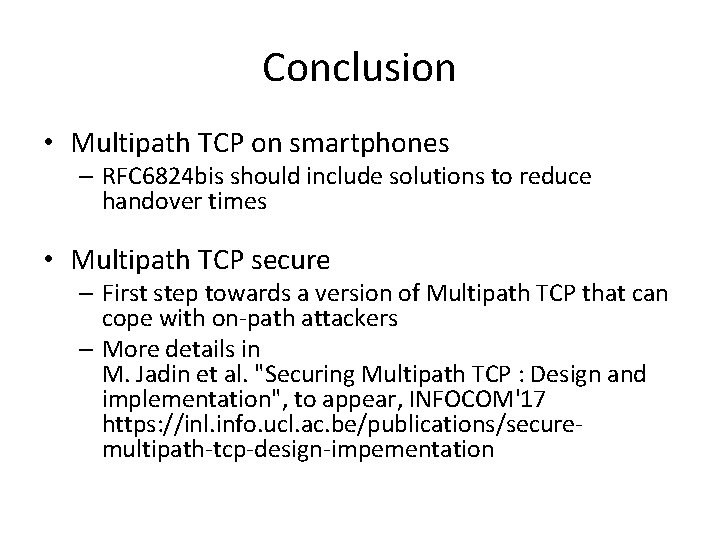 Conclusion

• Multipath TCP on smartphones
– RFC6824bis should include solutions to reduce handover times

• Multipath TCP secure
– First step towards a version of Multipath TCP that can cope with on-path attackers
– More details in
M. Jadin et al. "Securing Multipath TCP : Design and implementation", to appear, INFOCOM'17
https://inl.info.ucl.ac.be/publications/secure-multipath-tcp-design-impementation